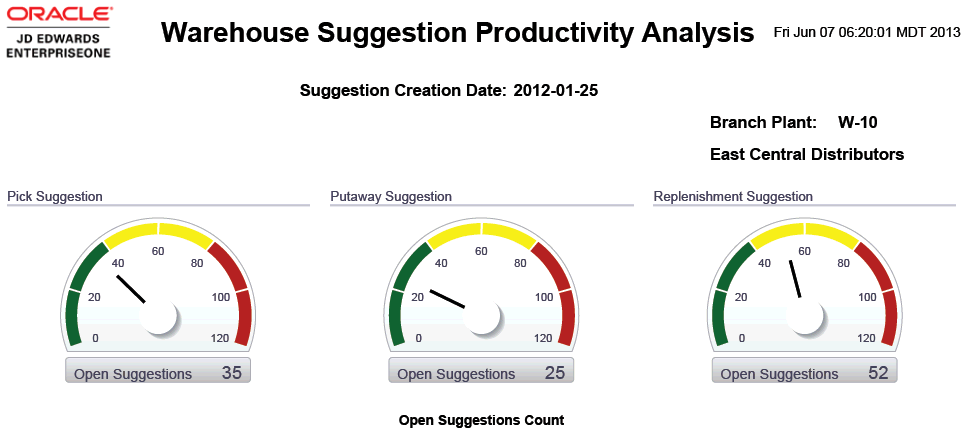 ORACLE
JD EDWARDS
ENTERPRISEONE

Warehouse Suggestion Productivity Analysis

Fri Jun 07 06:20:01 MDT 2013

Suggestion Creation Date: 2012-01-25

Branch Plant: W-10

East Central Distributors

Pick Suggestion

0 20 40 60 80 100 120

Open Suggestions 35

Putaway Suggestion

0 20 40 60 80 100 120

Open Suggestions 25

Replenishment Suggestion

0 20 40 60 80 100 120

Open Suggestions 52

Open Suggestions Count